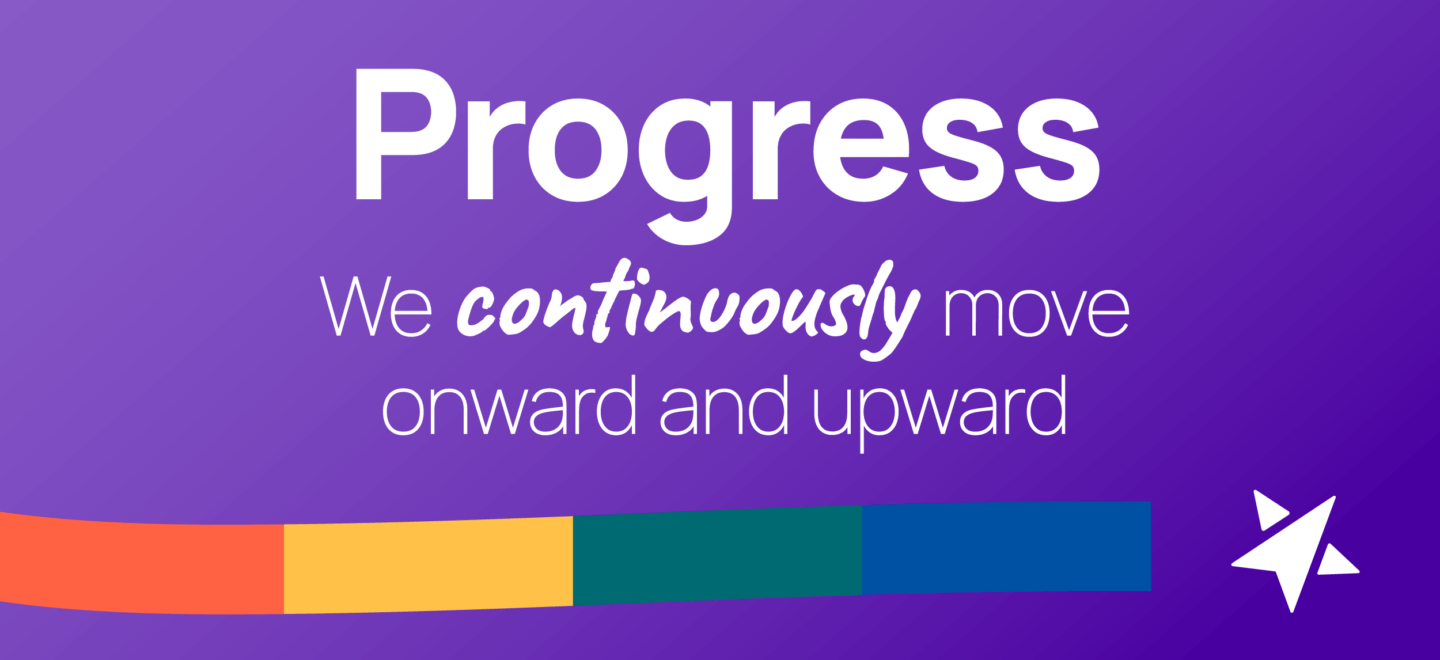 Progress

We continuously move onward and upward